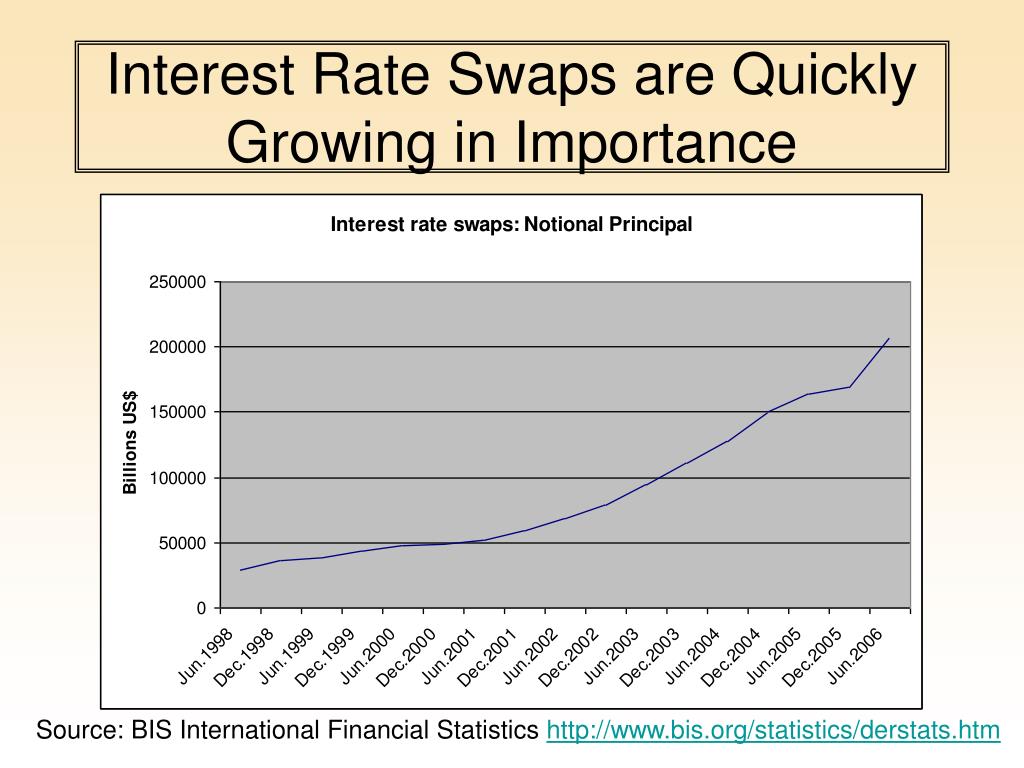 Interest Rate Swaps are Quickly Growing in Importance

Interest rate swaps: Notional Principal

Billions US$

250000
200000
150000
100000
50000
0

Jun.1998
Dec.1998
Jun.1999
Dec.1999
Jun.2000
Dec.2000
Jun.2001
Dec.2001
Jun.2002
Dec.2002
Jun.2003
Dec.2003
Jun.2004
Dec.2004
Jun.2005
Dec.2005
Jun.2006

Source: BIS International Financial Statistics http://www.bis.org/statistics/derstats.htm